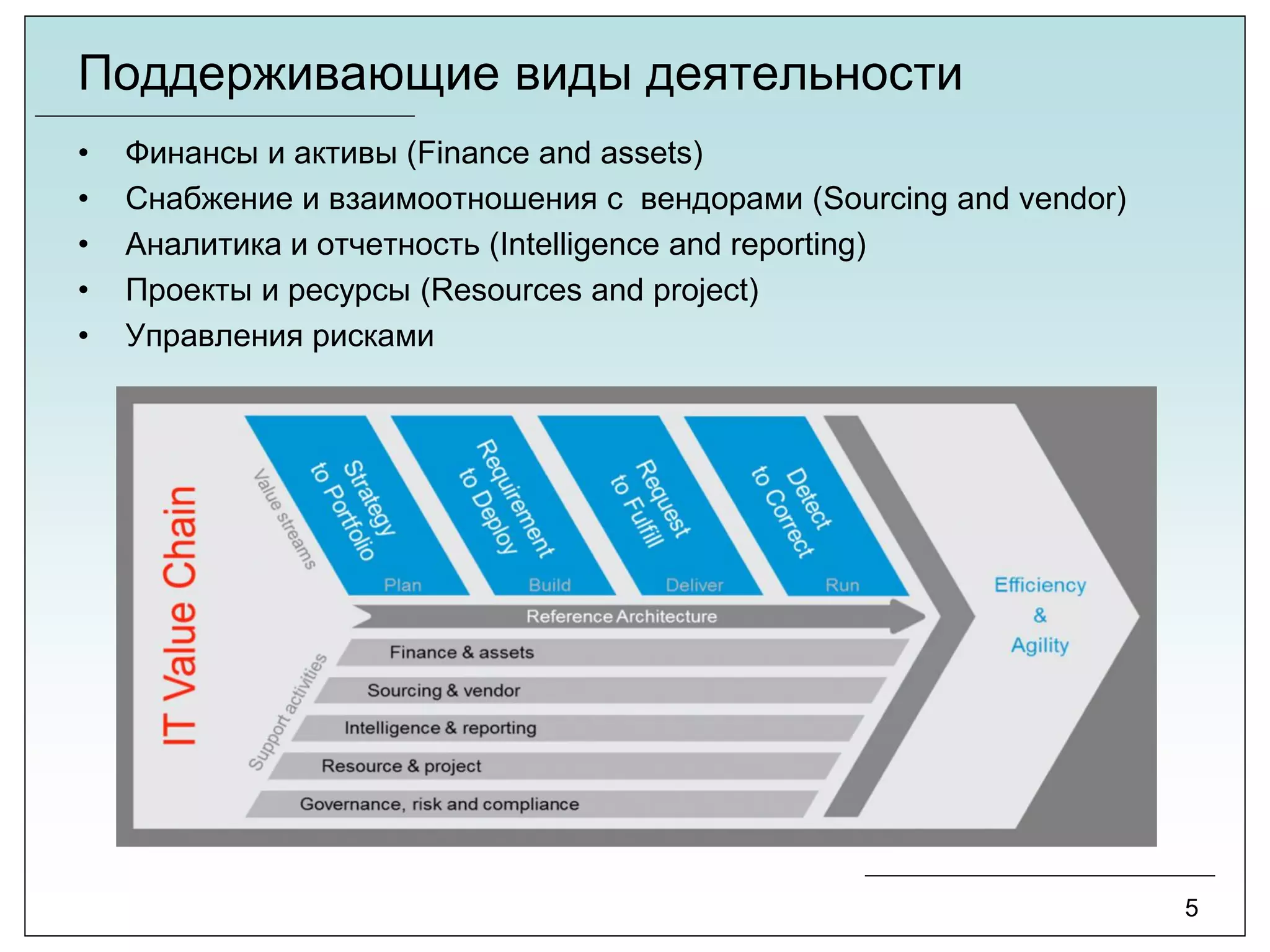 Поддерживающие виды деятельности

• Финансы и активы (Finance and assets)
• Снабжение и взаимоотношения с вендорами (Sourcing and vendor)
• Аналитика и отчетность (Intelligence and reporting)
• Проекты и ресурсы (Resources and project)
• Управления рисками

IT Value Chain

Value streams

Strategy to Portfolio

Plan

Requirement to Deploy

Build

Request to Fulfill

Deliver

Detect to Correct

Run

Reference Architecture

Support activities

Finance & assets

Sourcing & vendor

Intelligence & reporting

Resource & project

Governance, risk and compliance

Efficiency & Agility

5